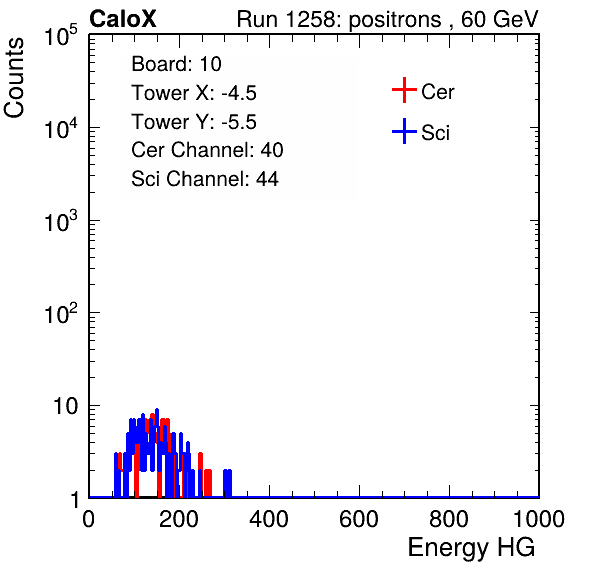 CaloX

Run 1258: positrons , 60 GeV

Counts

$10^5$

$10^4$

$10^3$

$10^2$

10

1

Board: 10
Tower X: -4.5
Tower Y: -5.5
Cer Channel: 40
Sci Channel: 44

Cer
Sci

0 200 400 600 800 1000

Energy HG